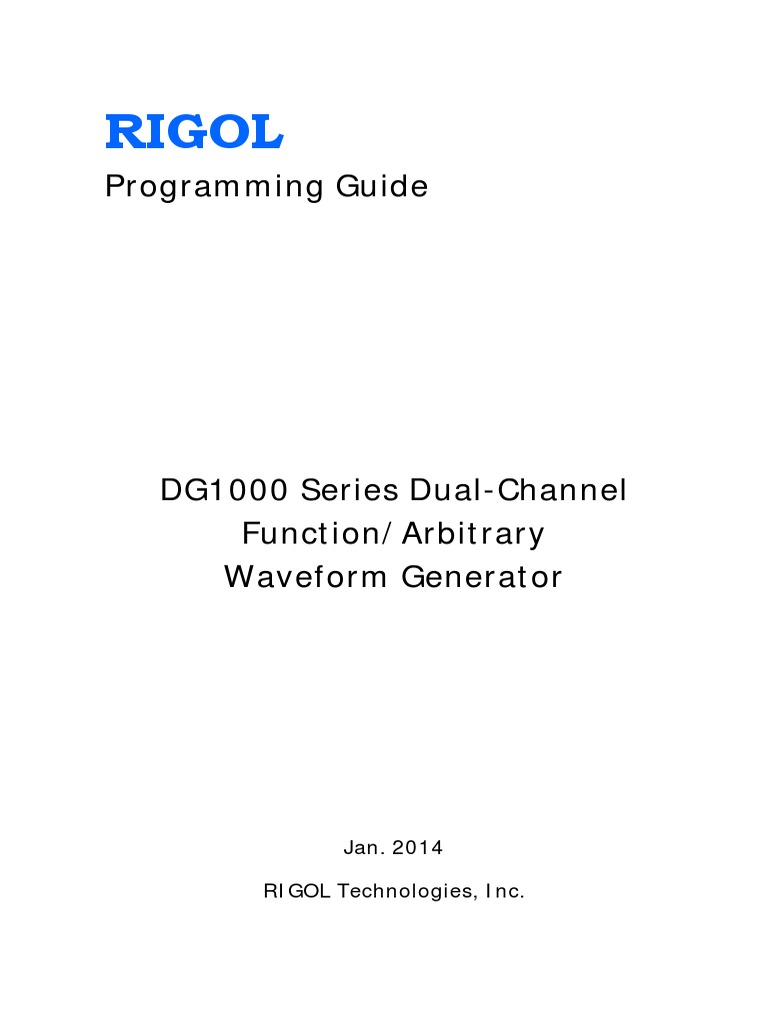 RIGOL

Programming Guide

DG1000 Series Dual-Channel Function/Arbitrary Waveform Generator

Jan. 2014

RIGOL Technologies, Inc.